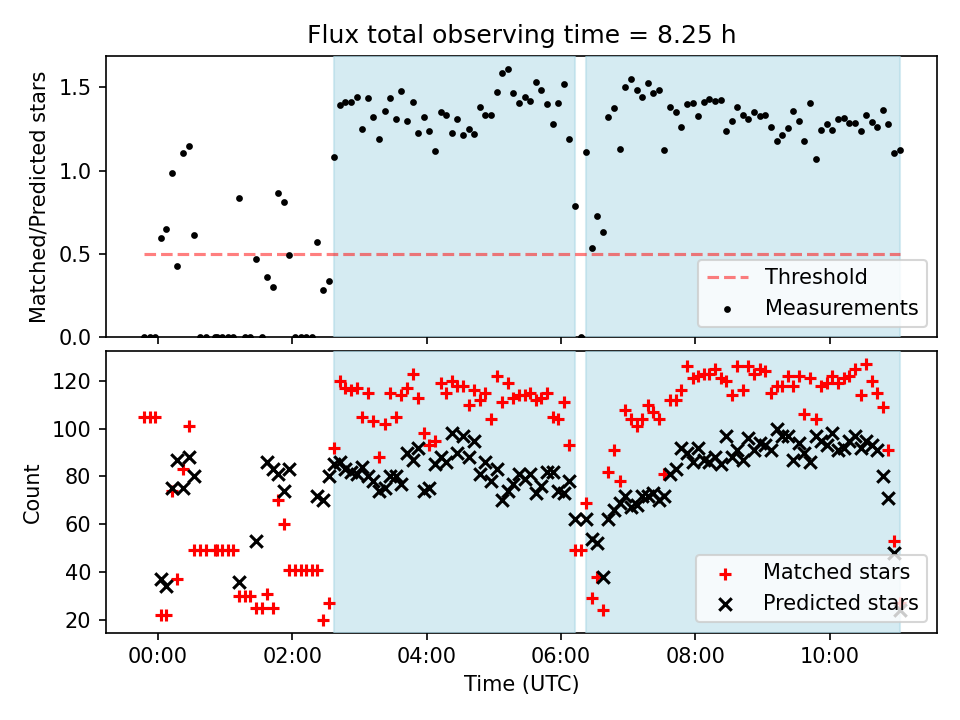 Flux total observing time = 8.25 h

Matched/Predicted stars

1.5
1.0
0.5
0.0

Threshold
Measurements

Count

120
100
80
60
40
20

Matched stars
Predicted stars

00:00
02:00
04:00
06:00
08:00
10:00

Time (UTC)